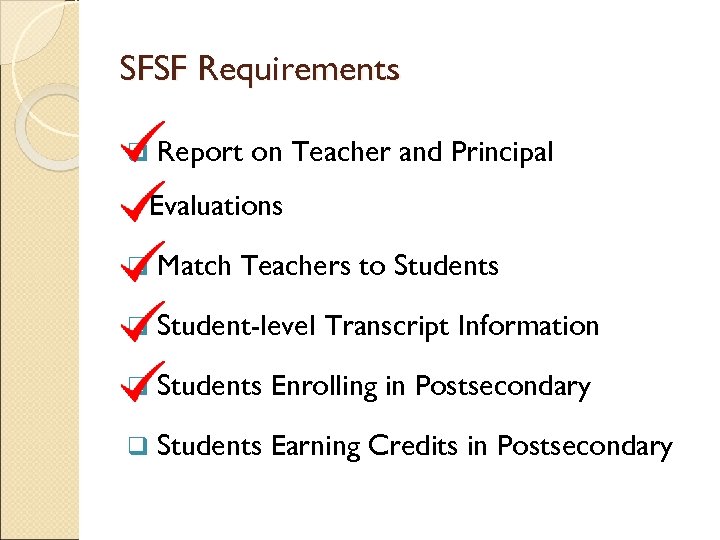 SFSF Requirements

Report on Teacher and Principal Evaluations

Match Teachers to Students

Student-level Transcript Information

Students Enrolling in Postsecondary

Students Earning Credits in Postsecondary